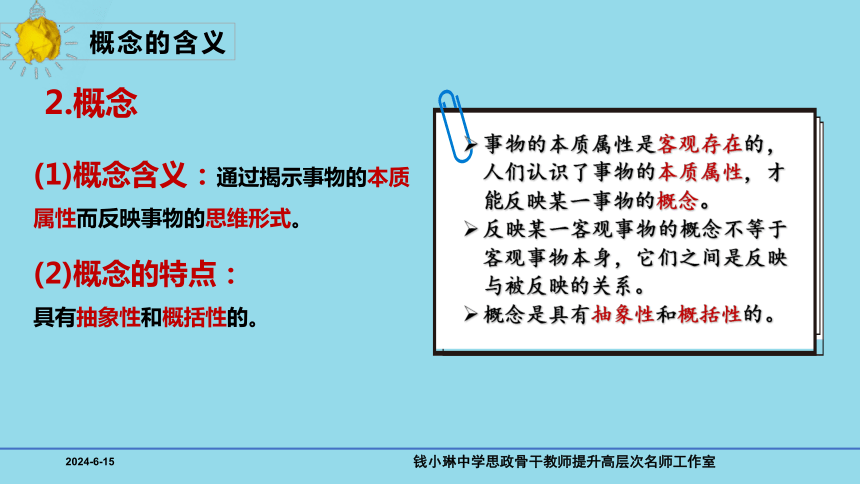 概念的含义

2.概念

(1)概念含义：通过揭示事物的本质属性而反映事物的思维形式。

(2)概念的特点：

具有抽象性和概括性的。

➢ 事物的本质属性是客观存在的，人们认识了事物的本质属性，才能反映某一事物的概念。
➢ 反映某一客观事物的概念不等于客观事物本身，它们之间是反映与被反映的关系。
➢ 概念是具有抽象性和概括性的。

2024-6-15

钱小琳中学思政骨干教师提升高层次名师工作室